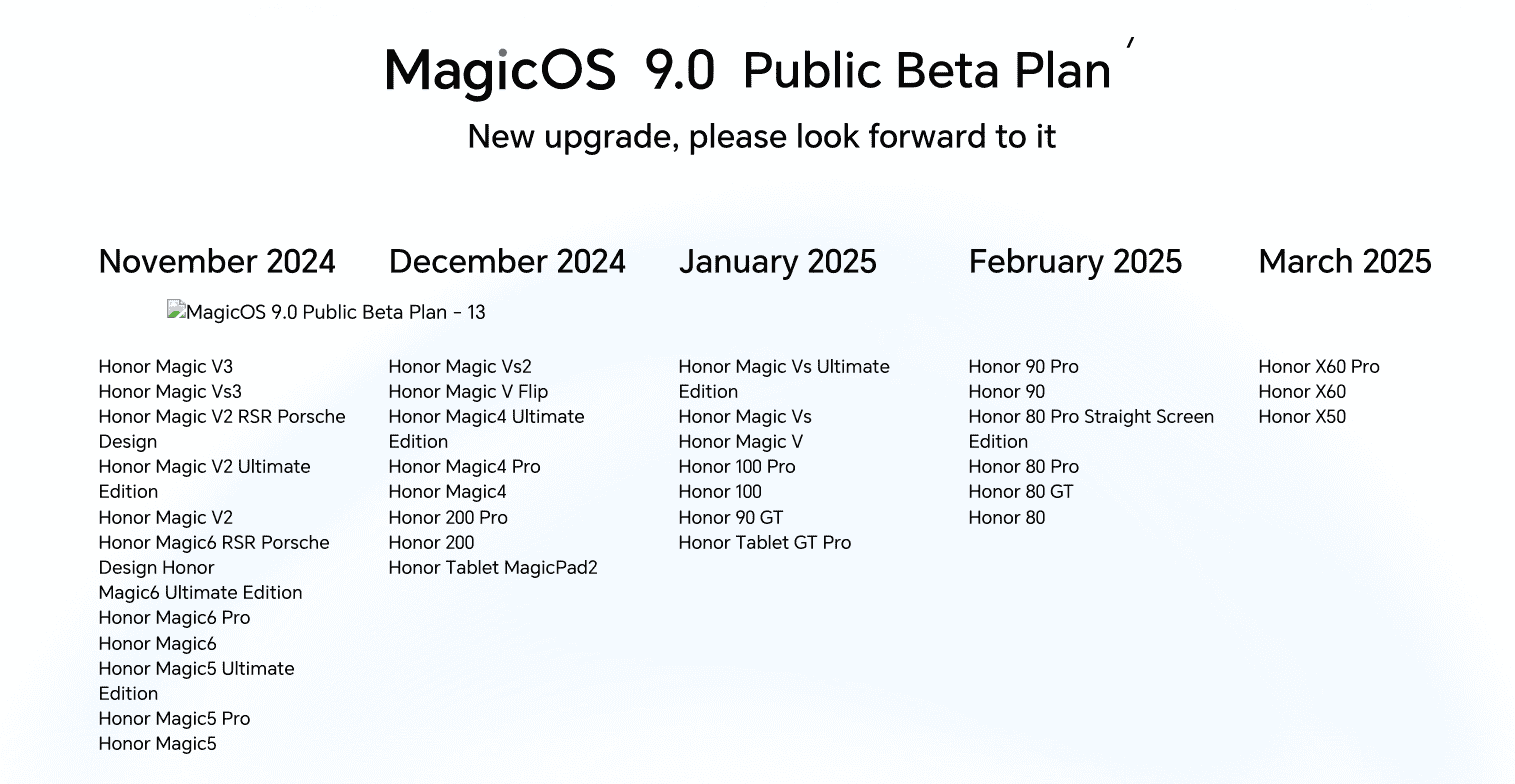 MagicOS 9.0 Public Beta Plan ′

New upgrade, please look forward to it

November 2024

MagicOS 9.0 Public Beta Plan - 13

Honor Magic V3
Honor Magic Vs3
Honor Magic V2 RSR Porsche Design
Honor Magic V2 Ultimate Edition
Honor Magic V2
Honor Magic6 RSR Porsche Design Honor Magic6 Ultimate Edition
Honor Magic6 Pro
Honor Magic6
Honor Magic5 Ultimate Edition
Honor Magic5 Pro
Honor Magic5

December 2024

Honor Magic Vs2
Honor Magic V Flip
Honor Magic4 Ultimate Edition
Honor Magic4 Pro
Honor Magic4
Honor 200 Pro
Honor 200
Honor Tablet MagicPad2

January 2025

Honor Magic Vs Ultimate Edition
Honor Magic Vs
Honor Magic V
Honor 100 Pro
Honor 100
Honor 90 GT
Honor Tablet GT Pro

February 2025

Honor 90 Pro
Honor 90
Honor 80 Pro Straight Screen Edition
Honor 80 Pro
Honor 80 GT
Honor 80

March 2025

Honor X60 Pro
Honor X60
Honor X50